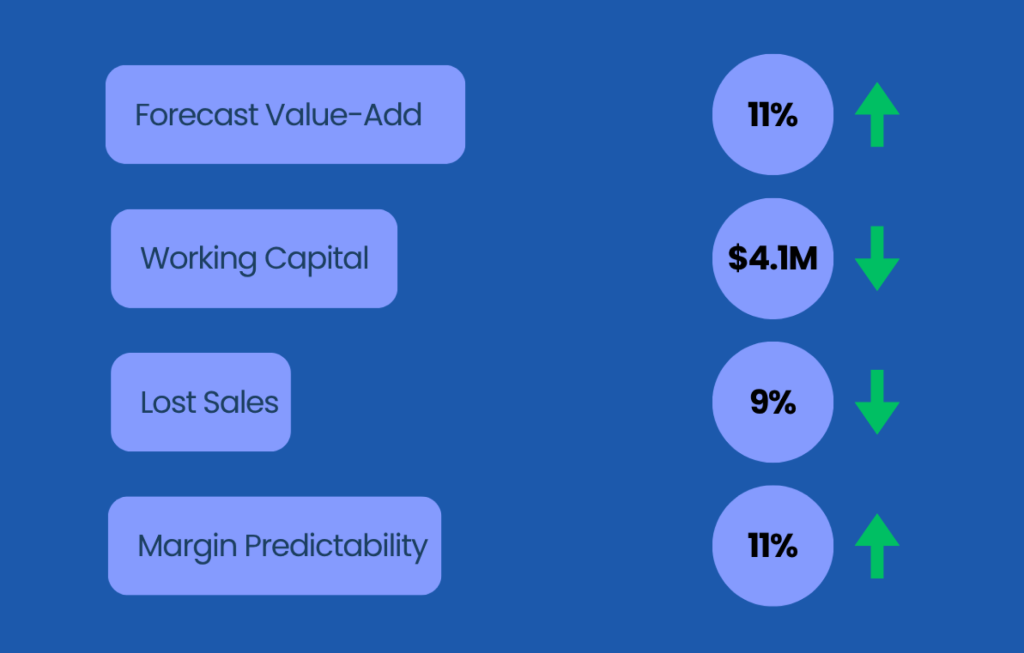 Forecast Value-Add
11%

Working Capital
$4.1M

Lost Sales
9%

Margin Predictability
11%